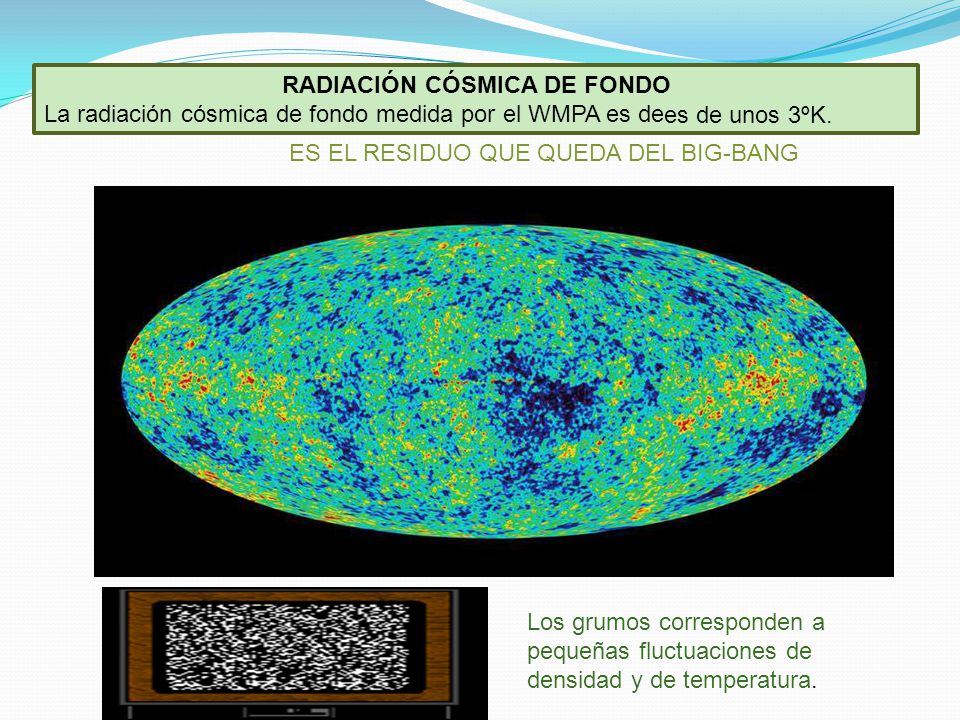 RADIACIÓN CÓSMICA DE FONDO
La radiación cósmica de fondo medida por el WMPA es dees de unos 3ºK.

ES EL RESIDUO QUE QUEDA DEL BIG-BANG

Los grumos corresponden a pequeñas fluctuaciones de densidad y de temperatura.